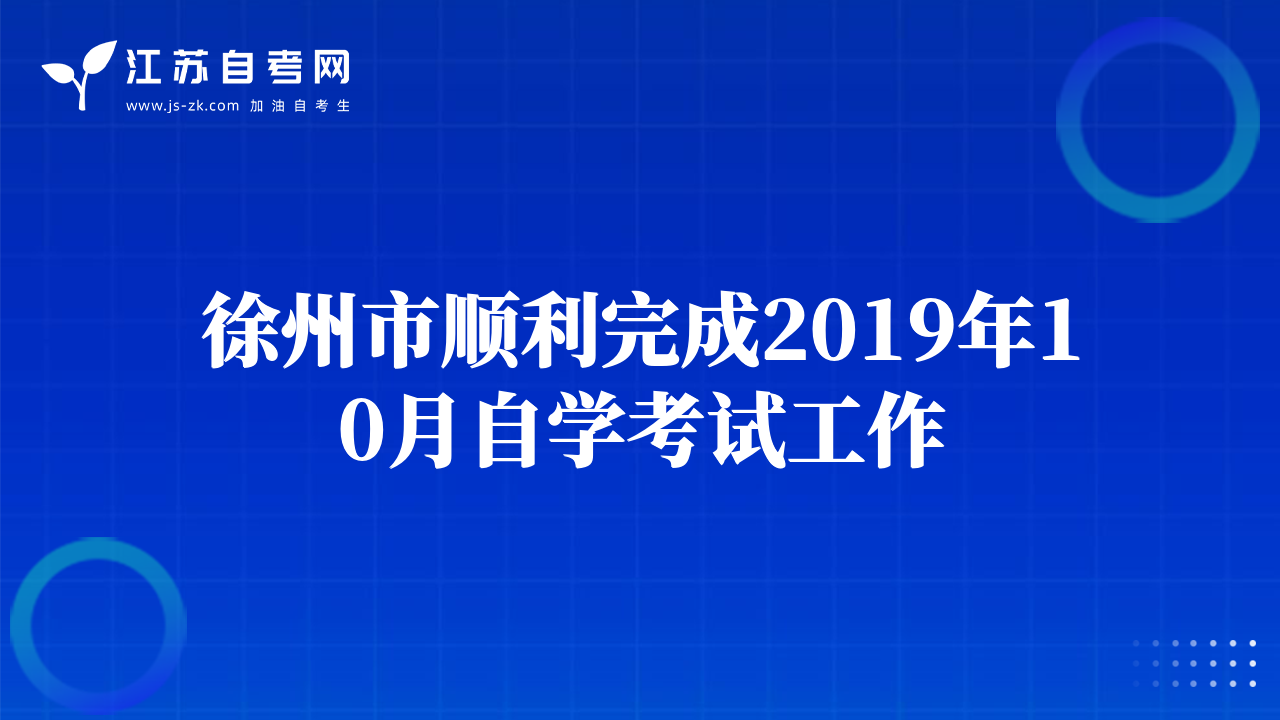 江苏自考网
www.js-zk.com 加油自考生

徐州市顺利完成2019年10月自学考试工作